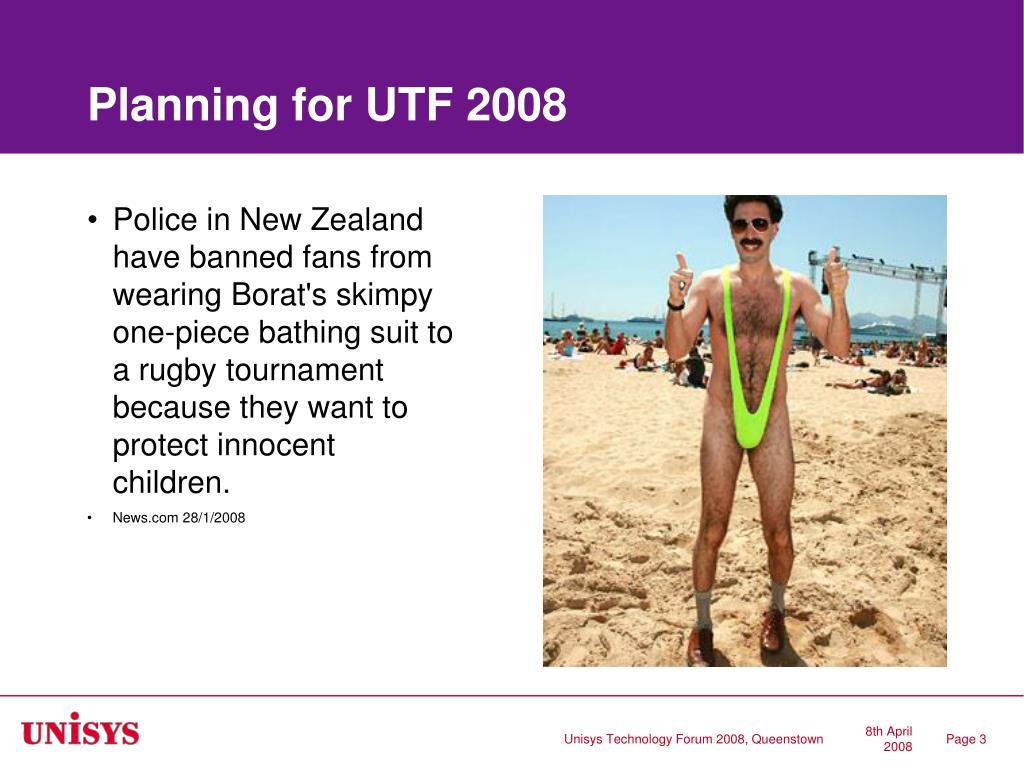 Planning for UTF 2008

• Police in New Zealand have banned fans from wearing Borat's skimpy one-piece bathing suit to a rugby tournament because they want to protect innocent children.

• News.com 28/1/2008

UNISYS

Unisys Technology Forum 2008, Queenstown

8th April 2008

Page 3